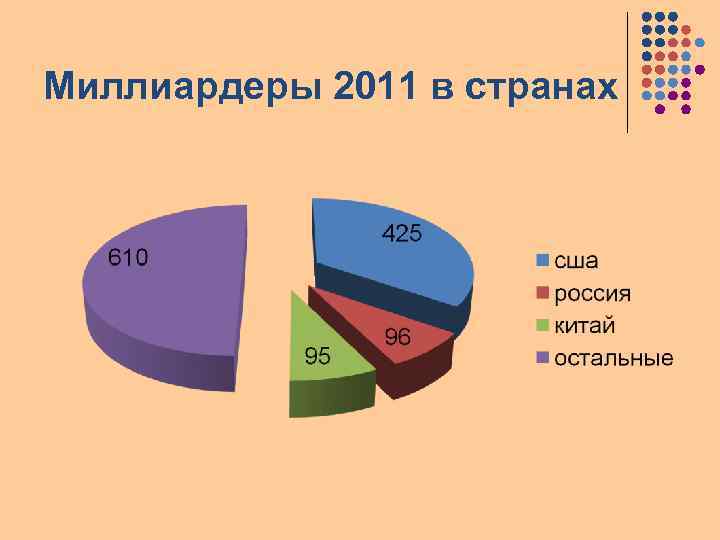 Миллиардеры 2011 в странах

610

425

96

95

сша
россия
китай
остальные